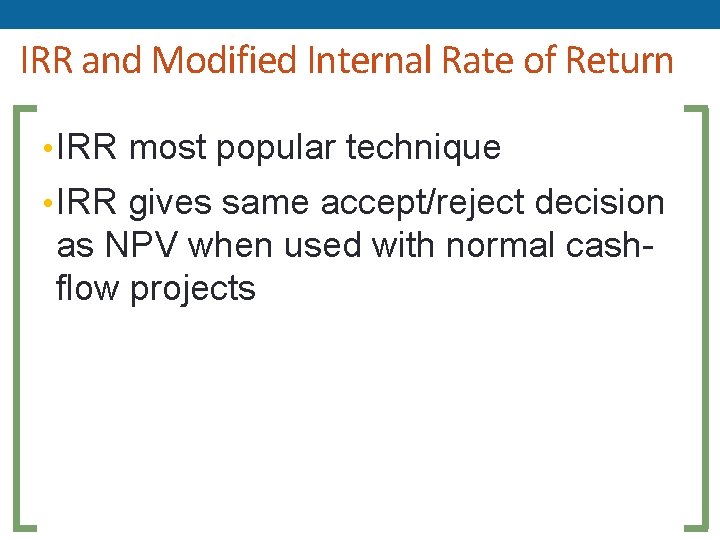 IRR and Modified Internal Rate of Return

• IRR most popular technique

• IRR gives same accept/reject decision as NPV when used with normal cash-flow projects